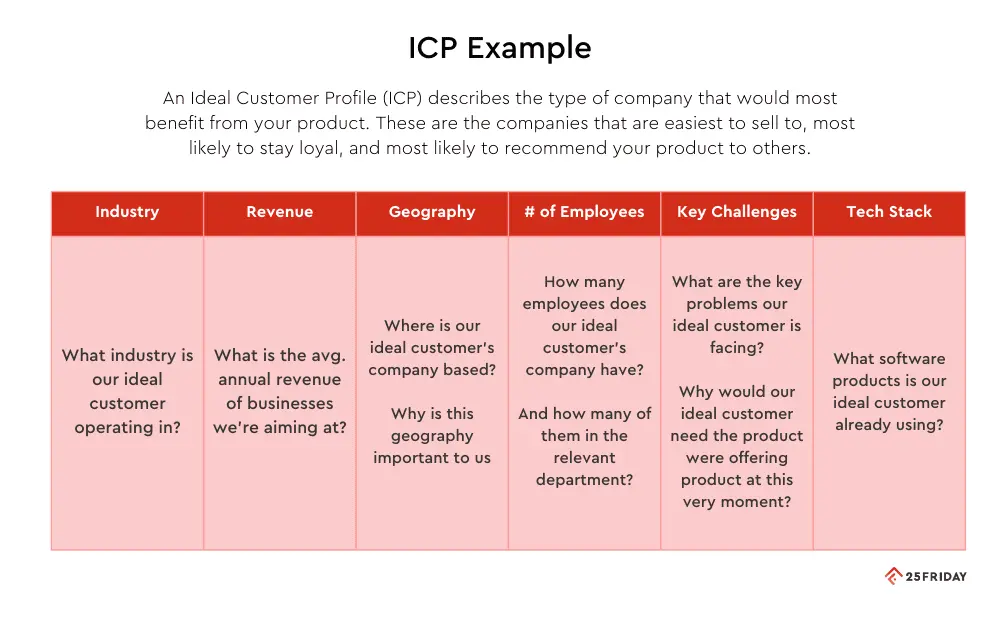 ICP Example

An Ideal Customer Profile (ICP) describes the type of company that would most benefit from your product. These are the companies that are easiest to sell to, most likely to stay loyal, and most likely to recommend your product to others.

| Industry | Revenue | Geography | # of Employees | Key Challenges | Tech Stack |
|---|---|---|---|---|---|
| What industry is our ideal customer operating in? | What is the avg. annual revenue of businesses we're aiming at? | Where is our ideal customer's company based? Why is this geography important to us | How many employees does our ideal customer's company have? And how many of them in the relevant department? | What are the key problems our ideal customer is facing? Why would our ideal customer need the product were offering product at this very moment? | What software products is our ideal customer already using? |

25FRIDAY